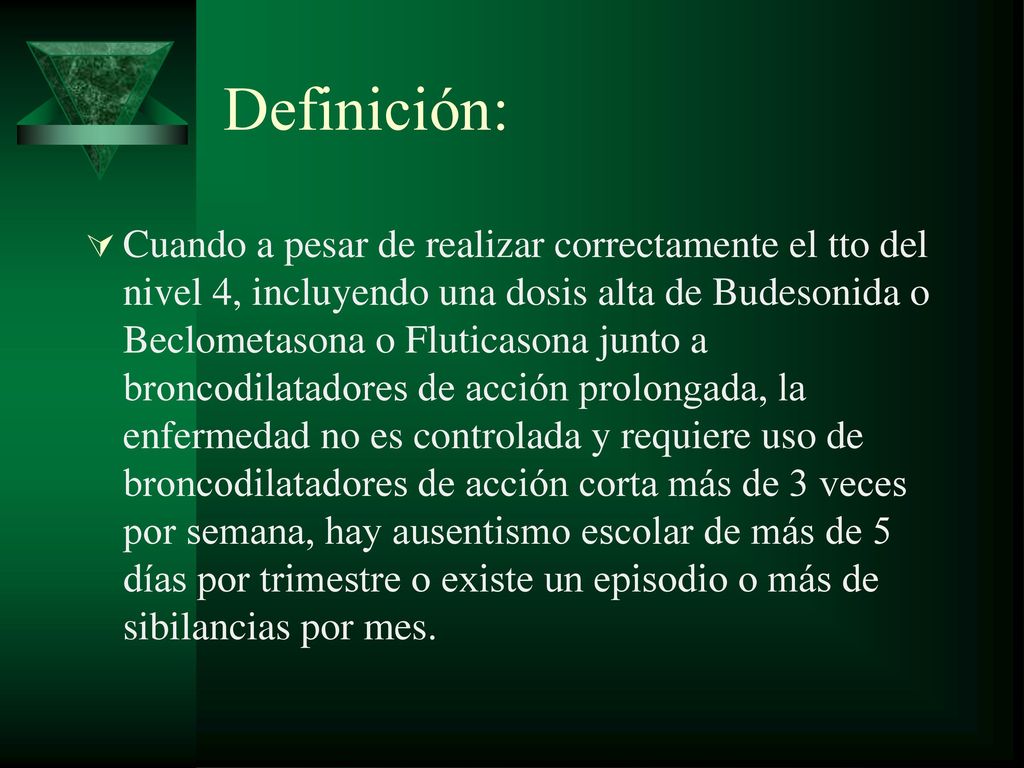 Definición:

Cuando a pesar de realizar correctamente el tto del nivel 4, incluyendo una dosis alta de Budesonida o Beclometasona o Fluticasona junto a broncodilatadores de acción prolongada, la enfermedad no es controlada y requiere uso de broncodilatadores de acción corta más de 3 veces por semana, hay ausentismo escolar de más de 5 días por trimestre o existe un episodio o más de sibilancias por mes.